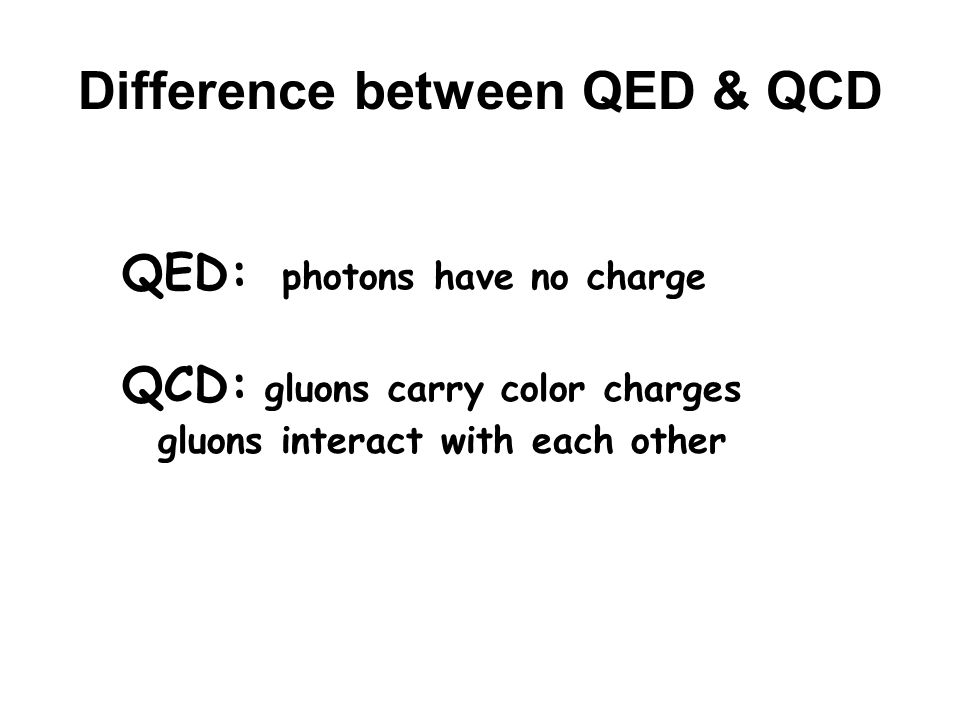 Difference between QED & QCD

QED: photons have no charge

QCD: gluons carry color charges
gluons interact with each other